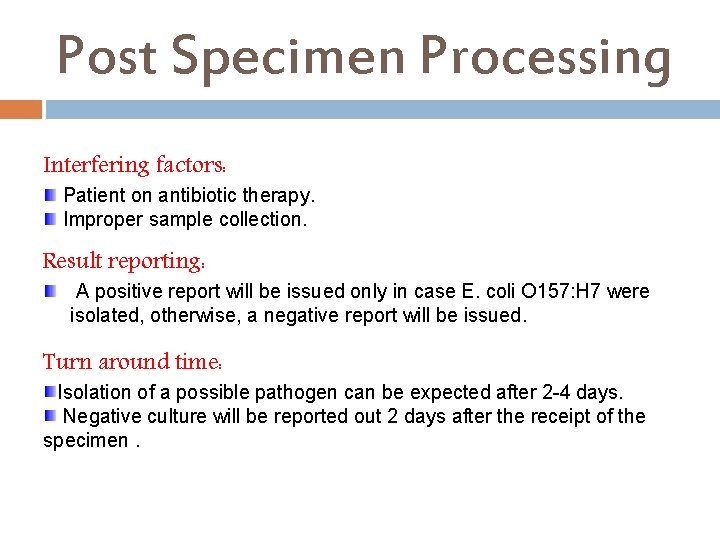 Post Specimen Processing

Interfering factors:

Patient on antibiotic therapy.

Improper sample collection.

Result reporting:

A positive report will be issued only in case E. coli O157:H7 were isolated, otherwise, a negative report will be issued.

Turn around time:

Isolation of a possible pathogen can be expected after 2-4 days.

Negative culture will be reported out 2 days after the receipt of the specimen .